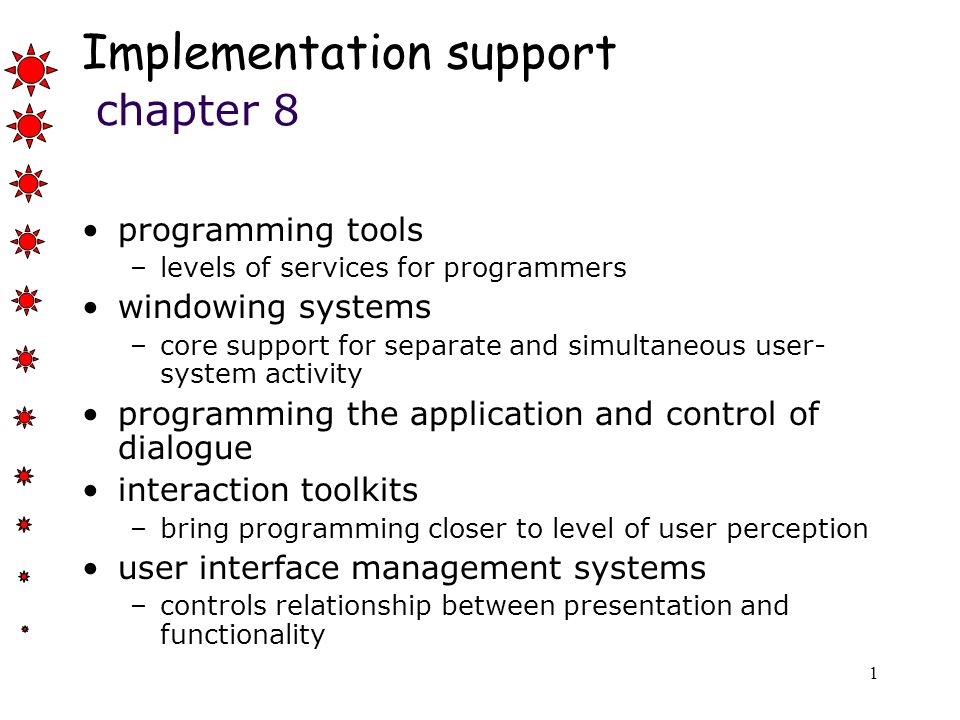 Implementation support
chapter 8

• programming tools
– levels of services for programmers
• windowing systems
– core support for separate and simultaneous user-system activity
• programming the application and control of dialogue
• interaction toolkits
– bring programming closer to level of user perception
• user interface management systems
– controls relationship between presentation and functionality

1